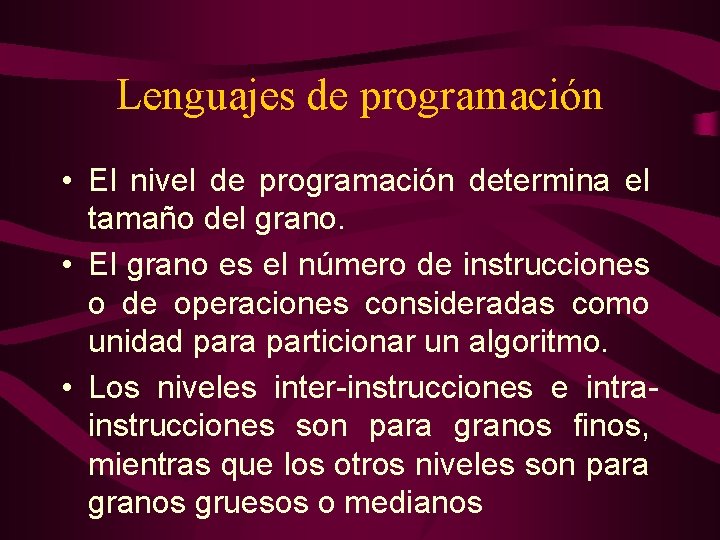 Lenguajes de programación

• El nivel de programación determina el tamaño del grano.

• El grano es el número de instrucciones o de operaciones consideradas como unidad para particionar un algoritmo.

• Los niveles inter-instrucciones e intra-instrucciones son para granos finos, mientras que los otros niveles son para granos gruesos o medianos